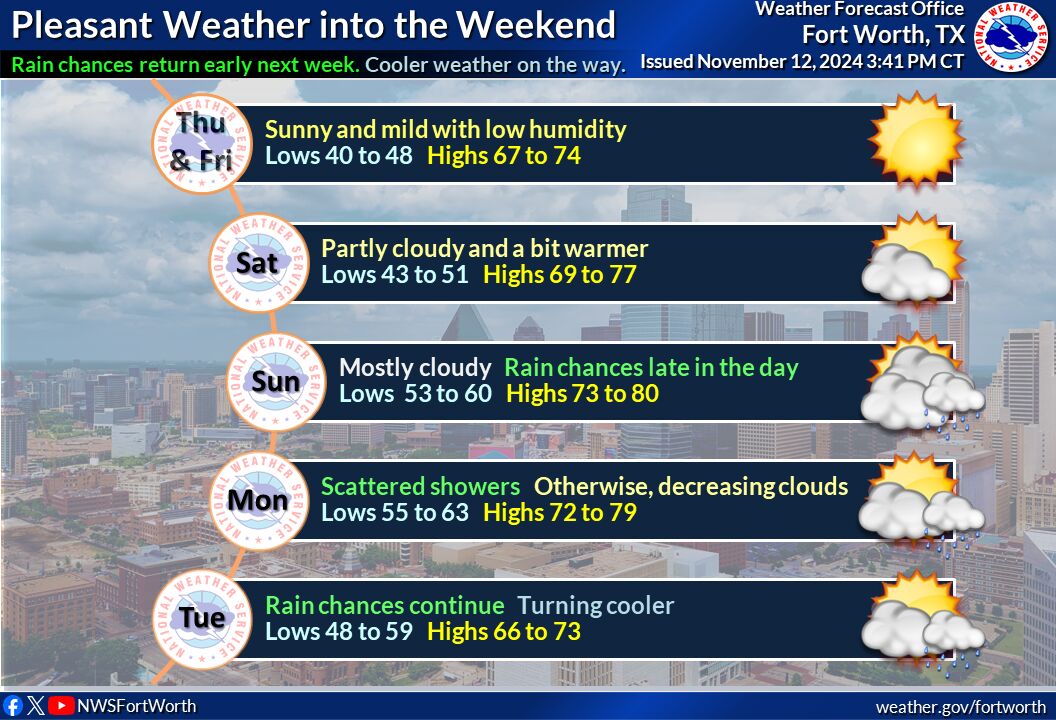 Pleasant Weather into the Weekend

Rain chances return early next week. Cooler weather on the way.

Weather Forecast Office
Fort Worth, TX
Issued November 12, 2024 3:41 PM CT

NATIONAL WEATHER SERVICE

Thu & Fri
Sunny and mild with low humidity
Lows 40 to 48 Highs 67 to 74

Sat
Partly cloudy and a bit warmer
Lows 43 to 51 Highs 69 to 77

Sun
Mostly cloudy Rain chances late in the day
Lows 53 to 60 Highs 73 to 80

Mon
Scattered showers Otherwise, decreasing clouds
Lows 55 to 63 Highs 72 to 79

Tue
Rain chances continue Turning cooler
Lows 48 to 59 Highs 66 to 73

NWSFortWorth

weather.gov/fortworth